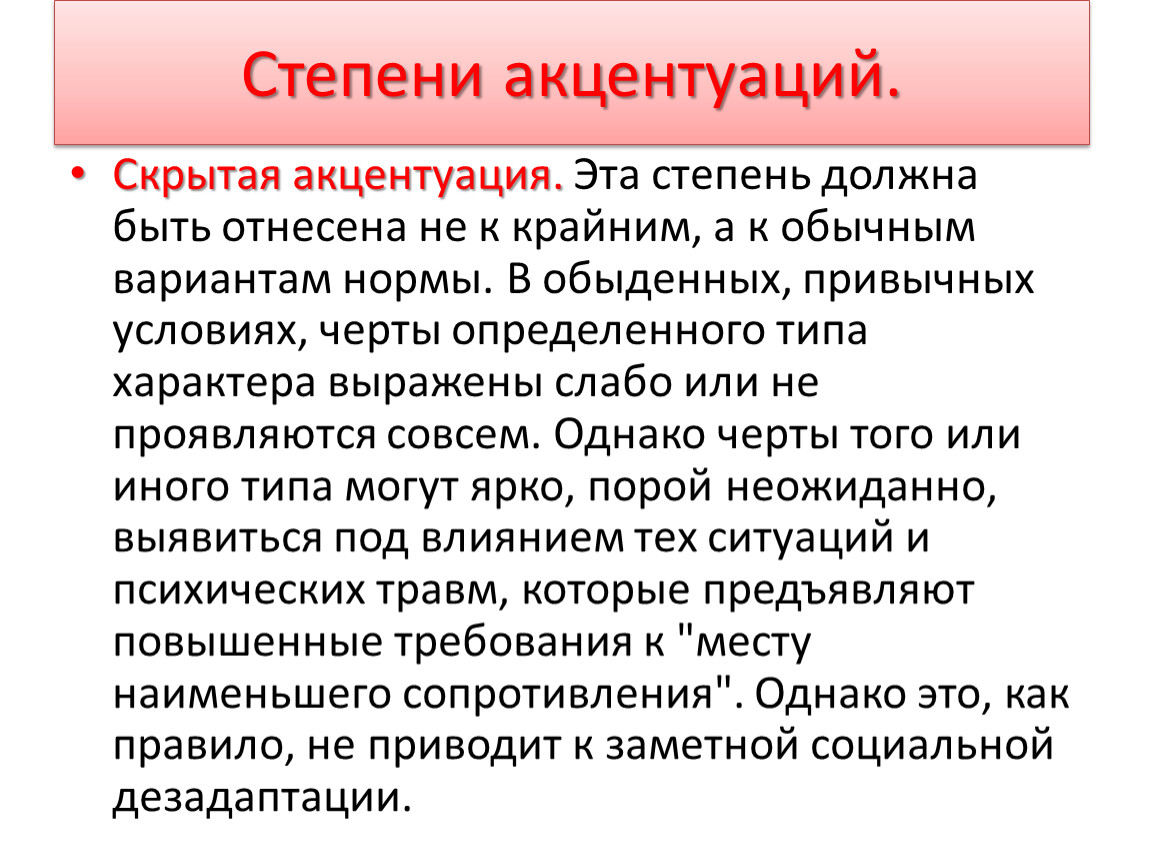 Степени акцентуаций.

• Скрытая акцентуация. Эта степень должна быть отнесена не к крайним, а к обычным вариантам нормы. В обыденных, привычных условиях, черты определенного типа характера выражены слабо или не проявляются совсем. Однако черты того или иного типа могут ярко, порой неожиданно, выявиться под влиянием тех ситуаций и психических травм, которые предъявляют повышенные требования к "месту наименьшего сопротивления". Однако это, как правило, не приводит к заметной социальной дезадаптации.